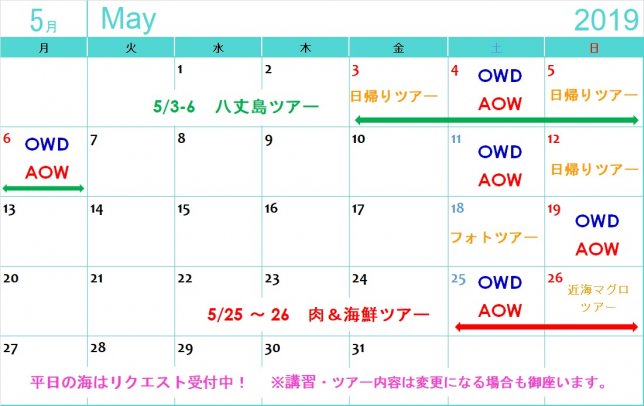 5月 May 2019

| 月 | 火 | 水 | 木 | 金 | 土 | 日 |
|---|---|---|---|---|---|---|
| | | 1 | 2 | 3 日帰りツアー | 4 OWD AOW | 5 日帰りツアー |
| 6 OWD AOW | 7 | 8 | 9 | 10 | 11 OWD AOW | 12 日帰りツアー |
| 13 | 14 | 15 | 16 | 17 | 18 フォトツアー | 19 OWD AOW |
| 20 | 21 | 22 | 23 | 24 | 25 OWD AOW | 26 近海マグロツアー |
| 27 | 28 | 29 | 30 | 31 | | |

5/3-6 八丈島ツアー

5/25 ～ 26 肉＆海鮮ツアー

平日の海はリクエスト受付中！ ※講習・ツアー内容は変更になる場合も御座います。